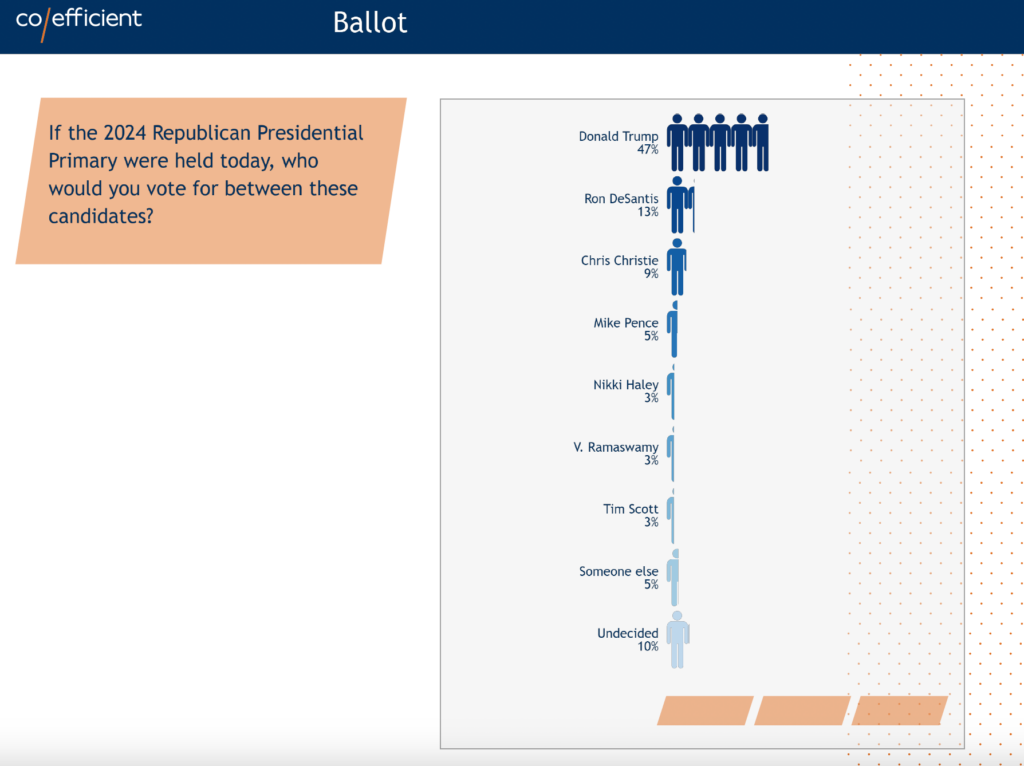 co/efficient

Ballot

If the 2024 Republican Presidential Primary were held today, who would you vote for between these candidates?

Donald Trump
47%

Ron DeSantis
13%

Chris Christie
9%

Mike Pence
5%

Nikki Haley
3%

V. Ramaswamy
3%

Tim Scott
3%

Someone else
5%

Undecided
10%